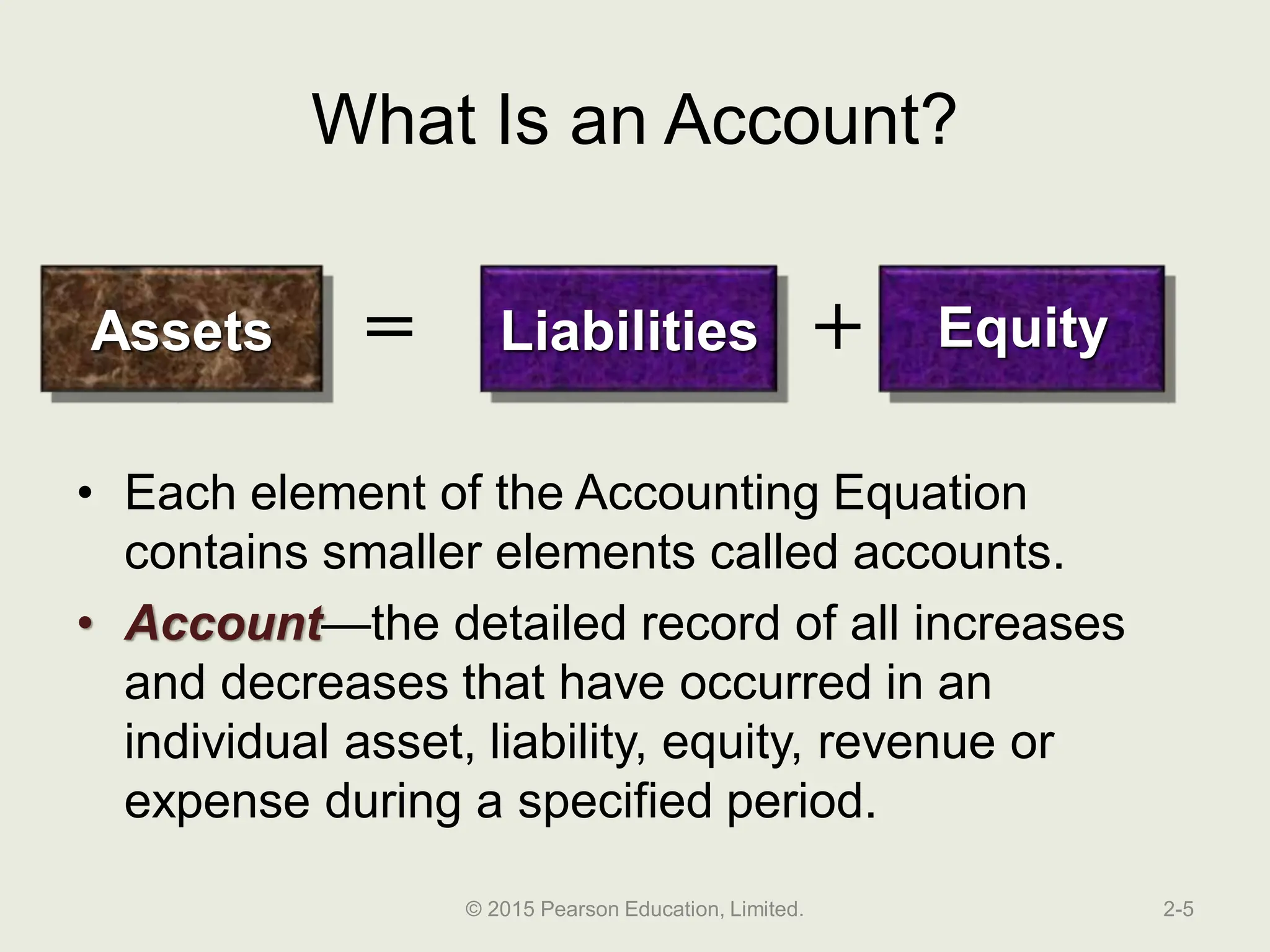 What Is an Account?

Assets = Liabilities + Equity

• Each element of the Accounting Equation contains smaller elements called accounts.
• Account—the detailed record of all increases and decreases that have occurred in an individual asset, liability, equity, revenue or expense during a specified period.

© 2015 Pearson Education, Limited.

2-5